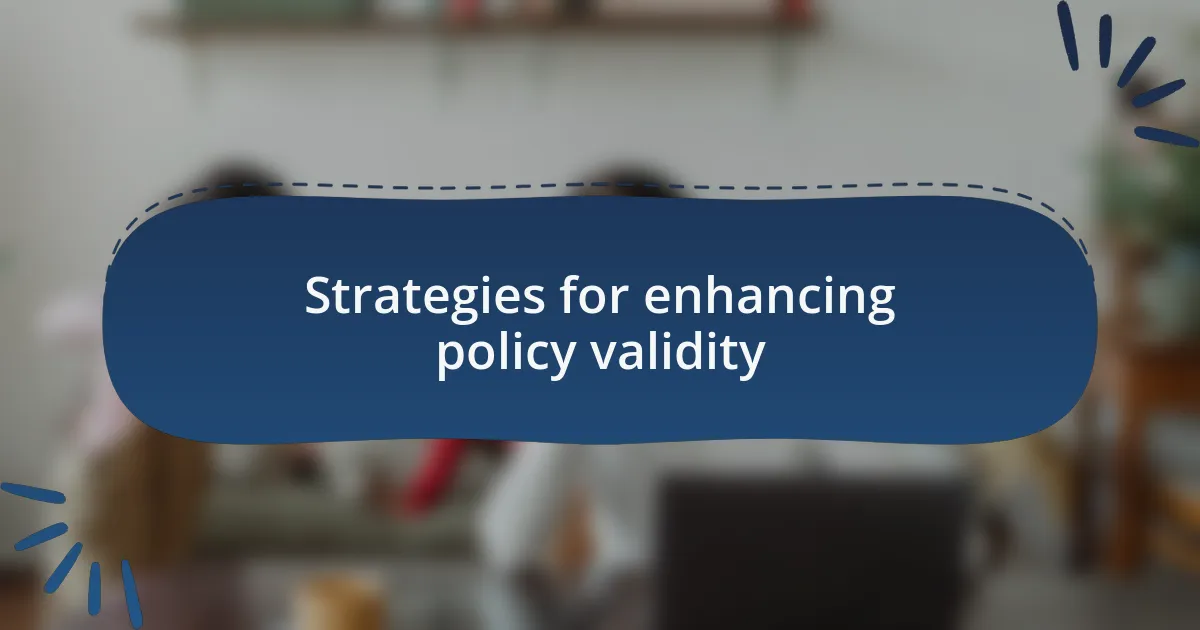 Strategies for enhancing policy validity